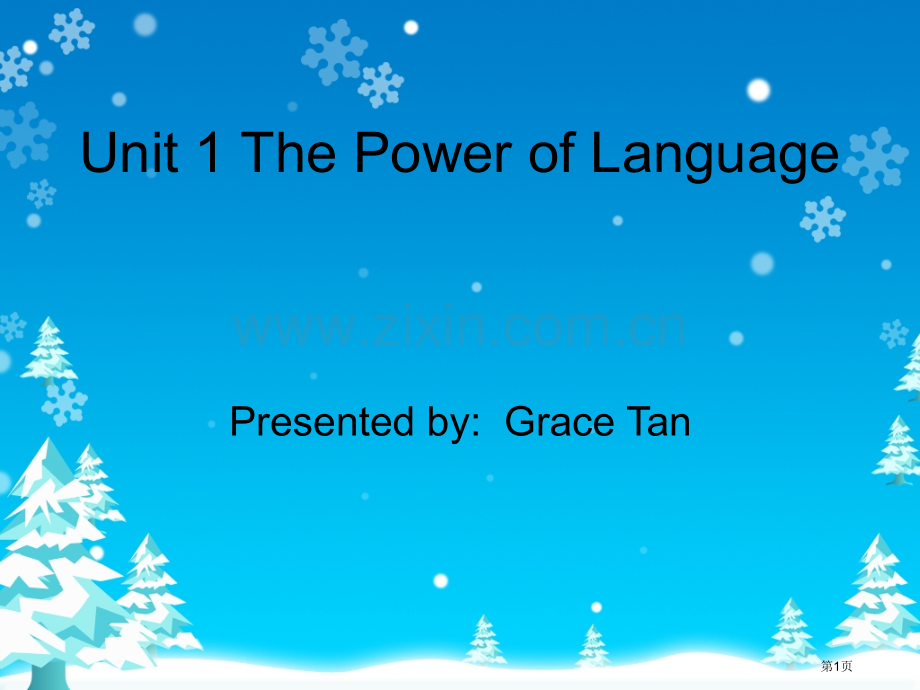 Unit 1 The Power of Language

www.zixin.com.cn

Presented by: Grace Tan

第1页